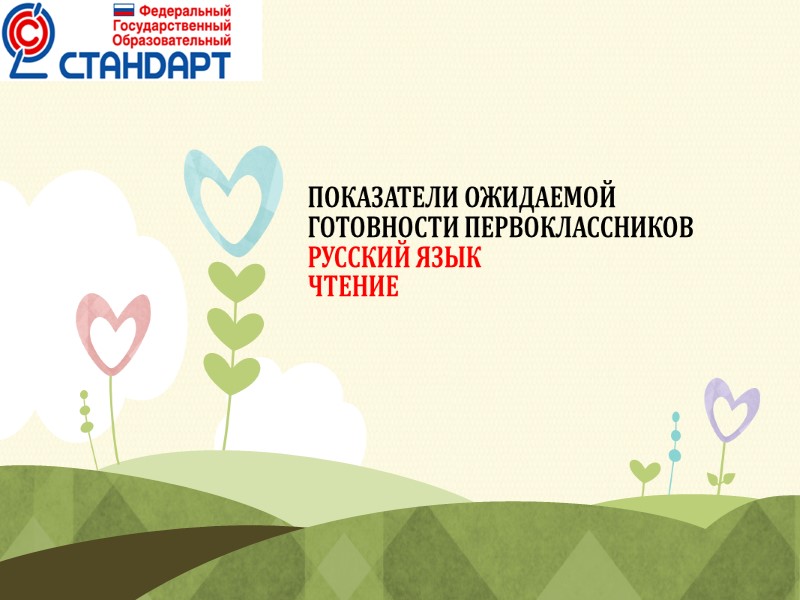 Федеральный
Государственный
Образовательный
СТАНДАРТ

ПОКАЗАТЕЛИ ОЖИДАЕМОЙ ГОТОВНОСТИ ПЕРВОКЛАССНИКОВ
РУССКИЙ ЯЗЫК
ЧТЕНИЕ